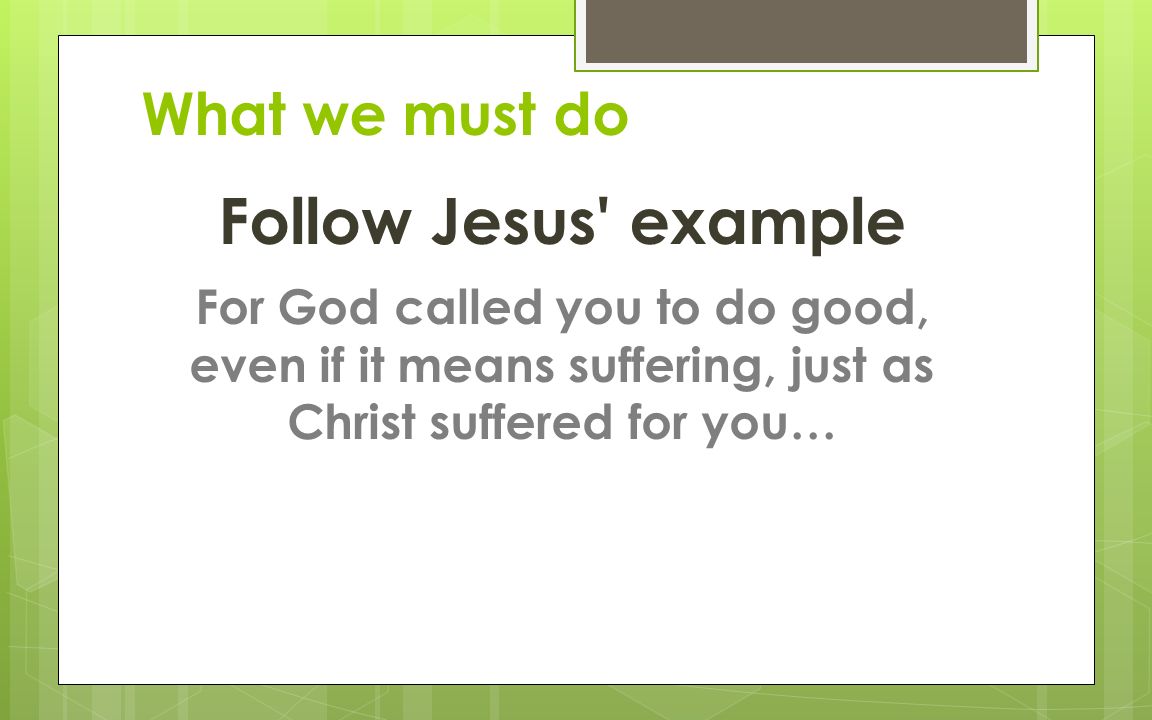 What we must do

Follow Jesus' example

For God called you to do good, even if it means suffering, just as Christ suffered for you…